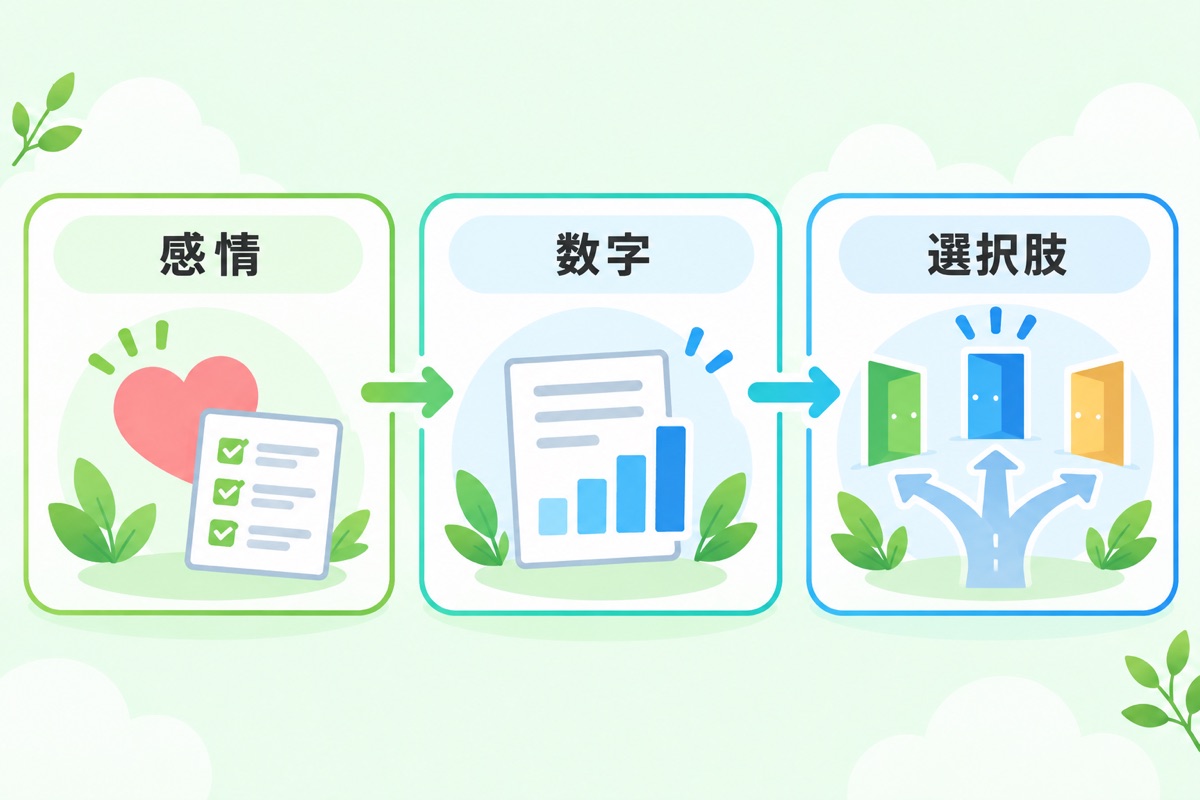 感情

数字

選択肢